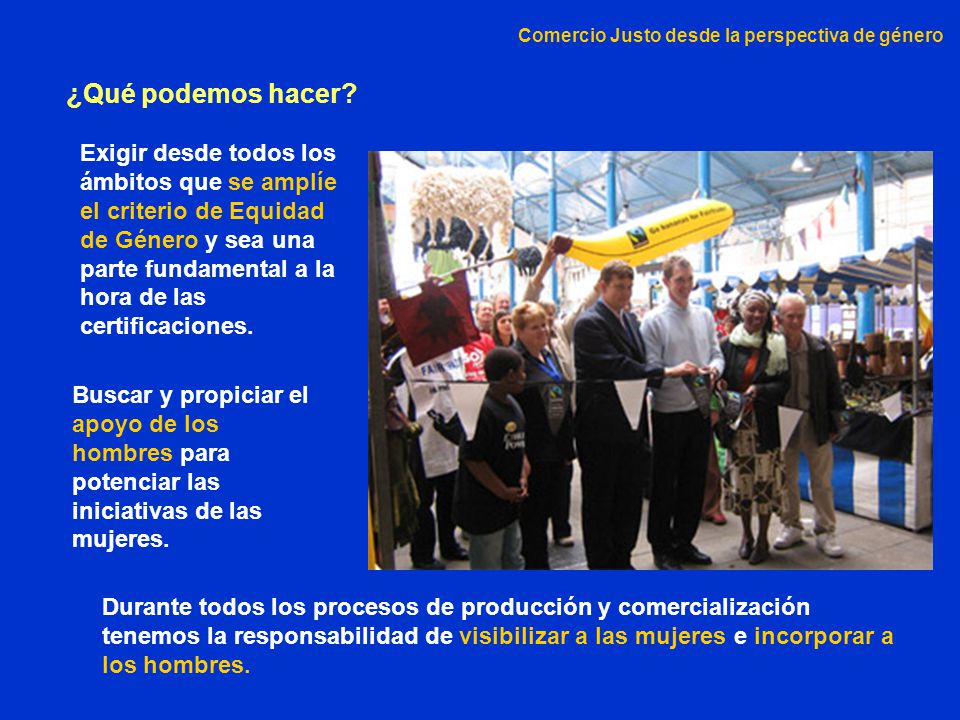 Comercio Justo desde la perspectiva de género

¿Qué podemos hacer?

Exigir desde todos los ámbitos que se amplíe el criterio de Equidad de Género y sea una parte fundamental a la hora de las certificaciones.

Buscar y propiciar el apoyo de los hombres para potenciar las iniciativas de las mujeres.

Go bananas for Fairtrade

Durante todos los procesos de producción y comercialización tenemos la responsabilidad de visibilizar a las mujeres e incorporar a los hombres.